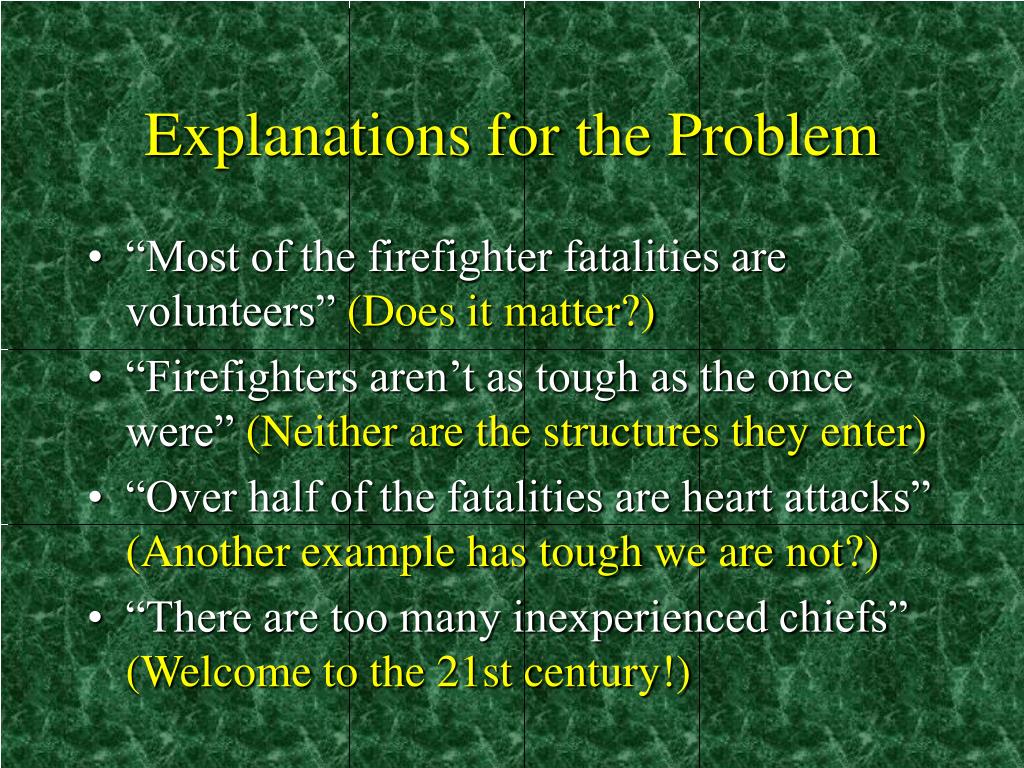 Explanations for the Problem

• “Most of the firefighter fatalities are volunteers” (Does it matter?)
• “Firefighters aren’t as tough as the once were” (Neither are the structures they enter)
• “Over half of the fatalities are heart attacks” (Another example has tough we are not?)
• “There are too many inexperienced chiefs” (Welcome to the 21st century!)